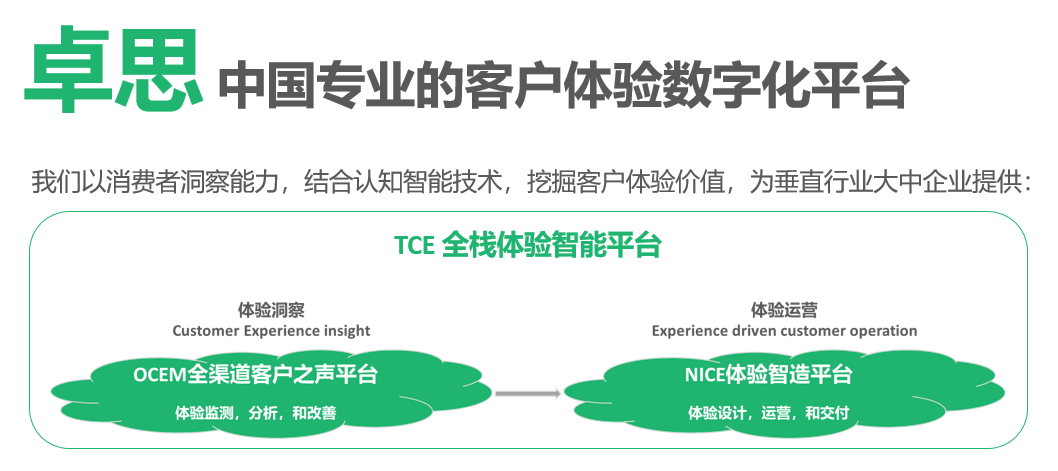 卓思 中国专业的客户体验数字化平台

我们以消费者洞察能力，结合认知智能技术，挖掘客户体验价值，为垂直行业大中企业提供：

TCE 全栈体验智能平台

体验洞察
Customer Experience insight

OCEM全渠道客户之声平台
体验监测，分析，和改善

体验运营
Experience driven customer operation

NICE体验智造平台
体验设计，运营，和交付